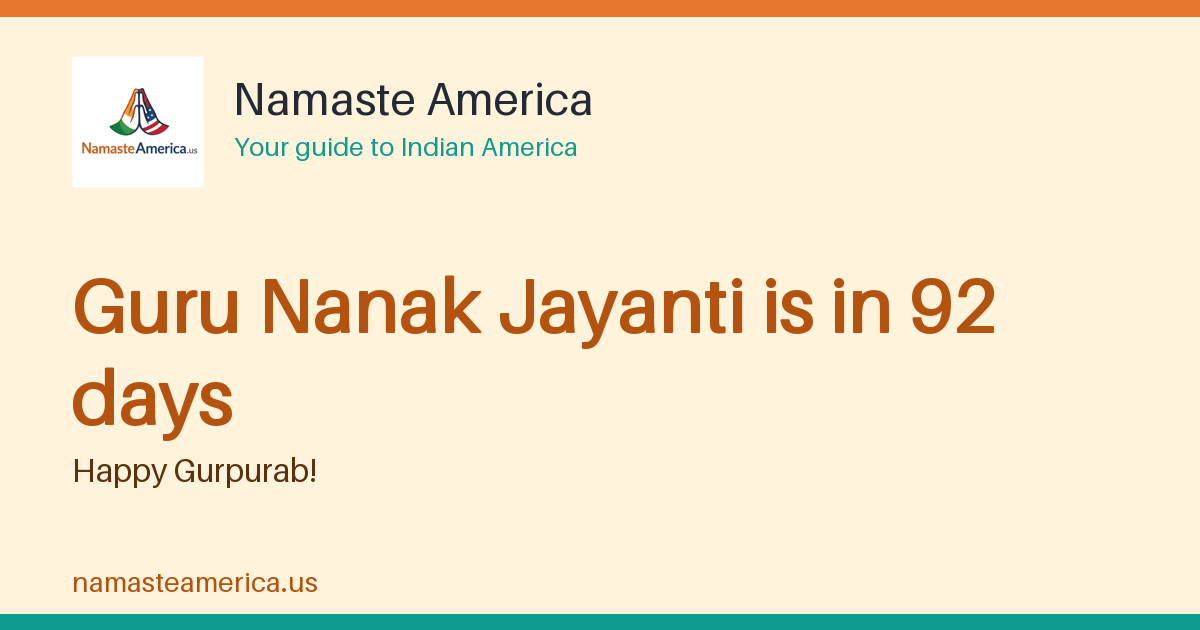 NamasteAmerica.us

Namaste America

Your guide to Indian America

Guru Nanak Jayanti is in 92 days

Happy Gurpurab!

namasteamerica.us